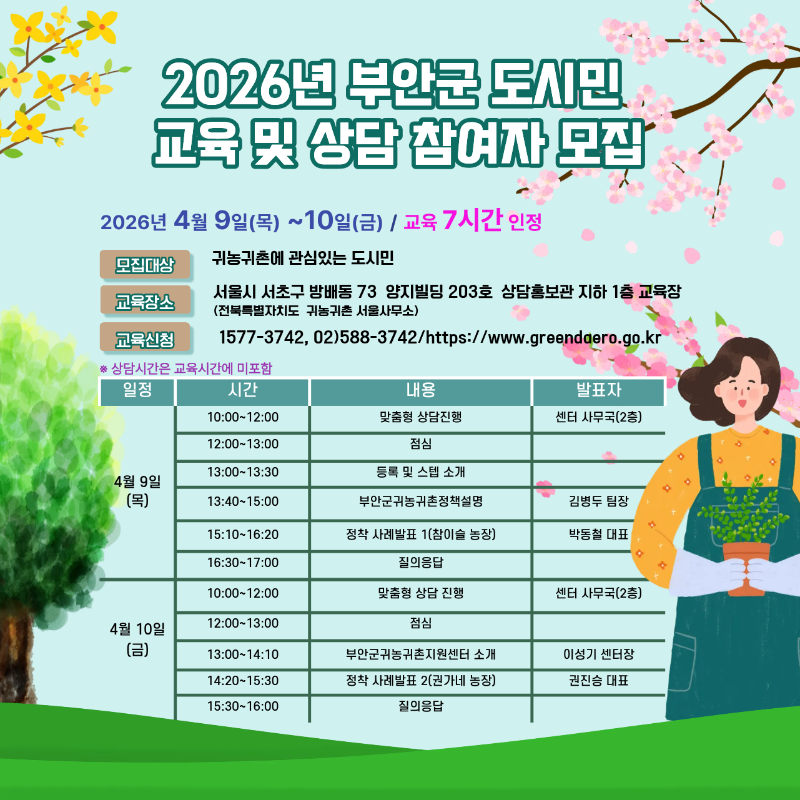 2026년 부안군 도시민 교육 및 상담 참여자 모집

2026년 4월 9일(목) ~10일(금) / 교육 7시간 인정

모집대상 귀농귀촌에 관심있는 도시민

교육장소 서울시 서초구 방배동 73 양지빌딩 203호 상담홍보관 지하 1층 교육장
(전북특별자치도 귀농귀촌 서울사무소)

교육신청 1577-3742, 02)588-3742/https://www.greendaero.go.kr

※ 상담시간은 교육시간에 미포함

| 일정 | 시간 | 내용 | 발표자 |
|---|---|---|---|
| 4월 9일 (목) | 10:00~12:00 | 맞춤형 상담진행 | 센터 사무국(2층) |
| | 12:00~13:00 | 점심 | |
| | 13:00~13:30 | 등록 및 스텝 소개 | |
| | 13:40~15:00 | 부안군귀농귀촌정책설명 | 김병두 팀장 |
| | 15:10~16:20 | 정착 사례발표 1(참이슬 농장) | 박동철 대표 |
| | 16:30~17:00 | 질의응답 | |
| 4월 10일 (금) | 10:00~12:00 | 맞춤형 상담 진행 | 센터 사무국(2층) |
| | 12:00~13:00 | 점심 | |
| | 13:00~14:10 | 부안군귀농귀촌지원센터 소개 | 이성기 센터장 |
| | 14:20~15:30 | 정착 사례발표 2(권가네 농장) | 권진승 대표 |
| | 15:30~16:00 | 질의응답 | |